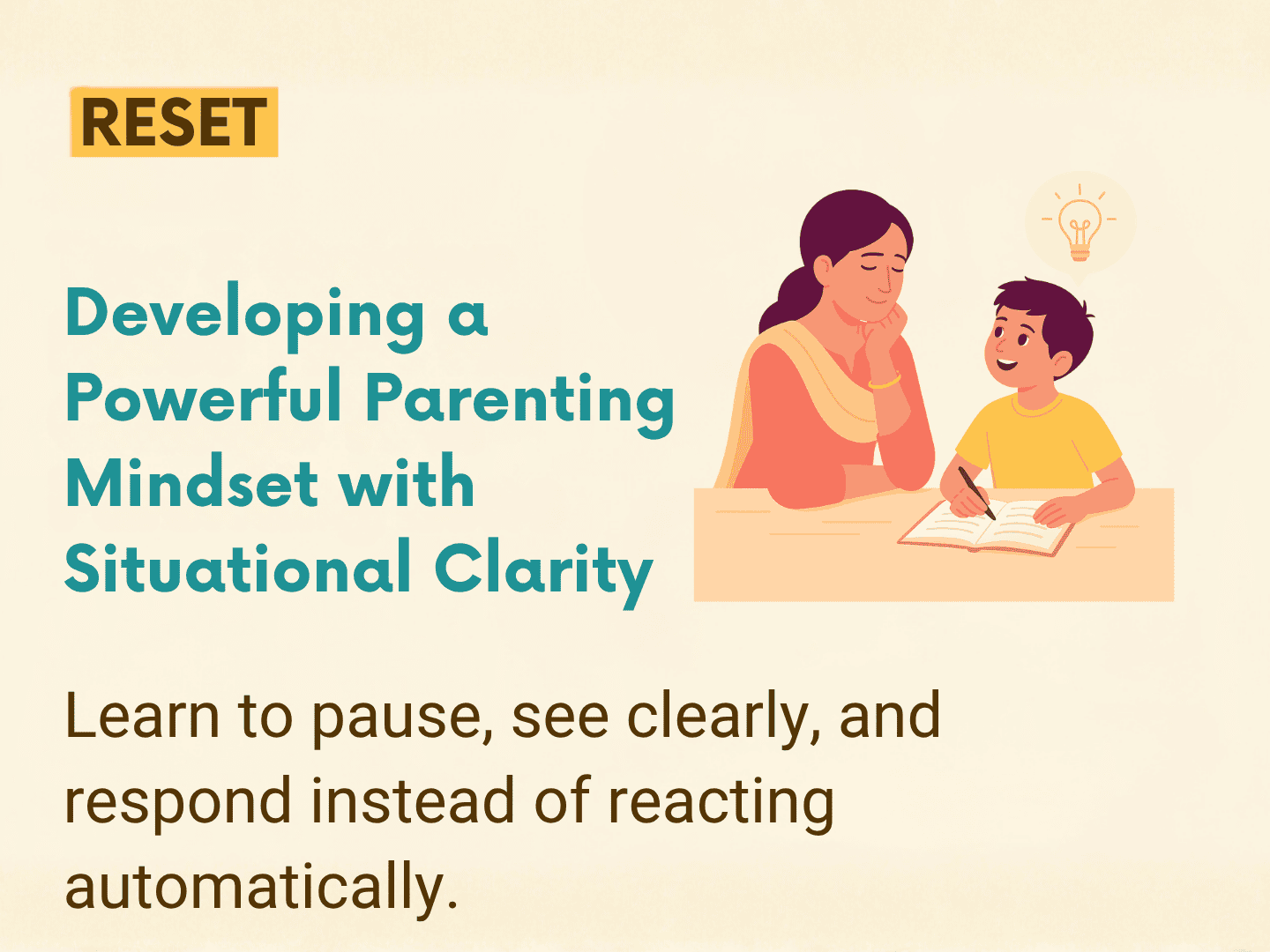 RESET

Developing a Powerful Parenting Mindset with Situational Clarity

Learn to pause, see clearly, and respond instead of reacting automatically.